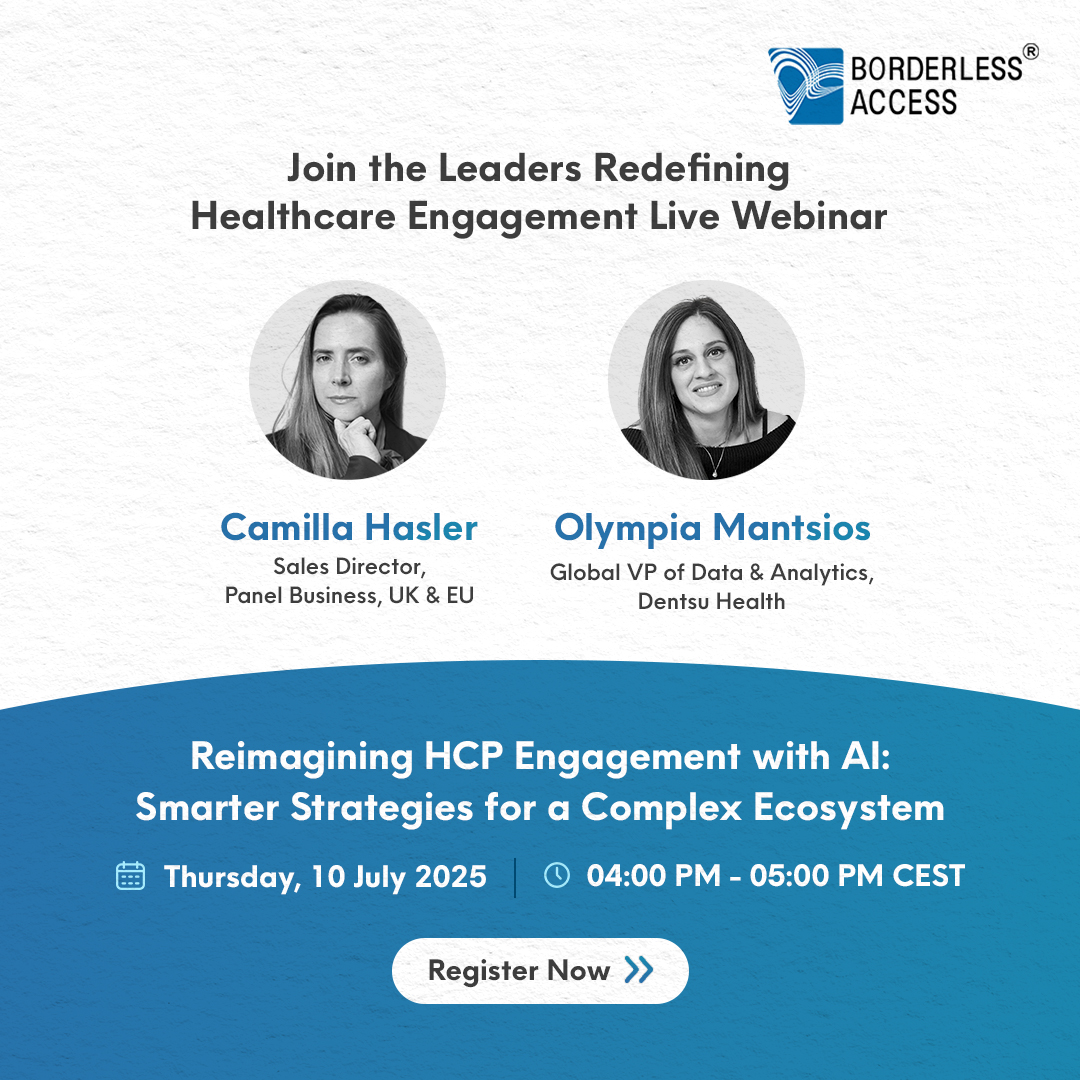 BORDERLESS ACCESS®

Join the Leaders Redefining Healthcare Engagement Live Webinar

Camilla Hasler
Sales Director,
Panel Business, UK & EU

Olympia Mantsios
Global VP of Data & Analytics,
Dentsu Health

Reimagining HCP Engagement with AI: Smarter Strategies for a Complex Ecosystem

Thursday, 10 July 2025 | 04:00 PM - 05:00 PM CEST

Register Now